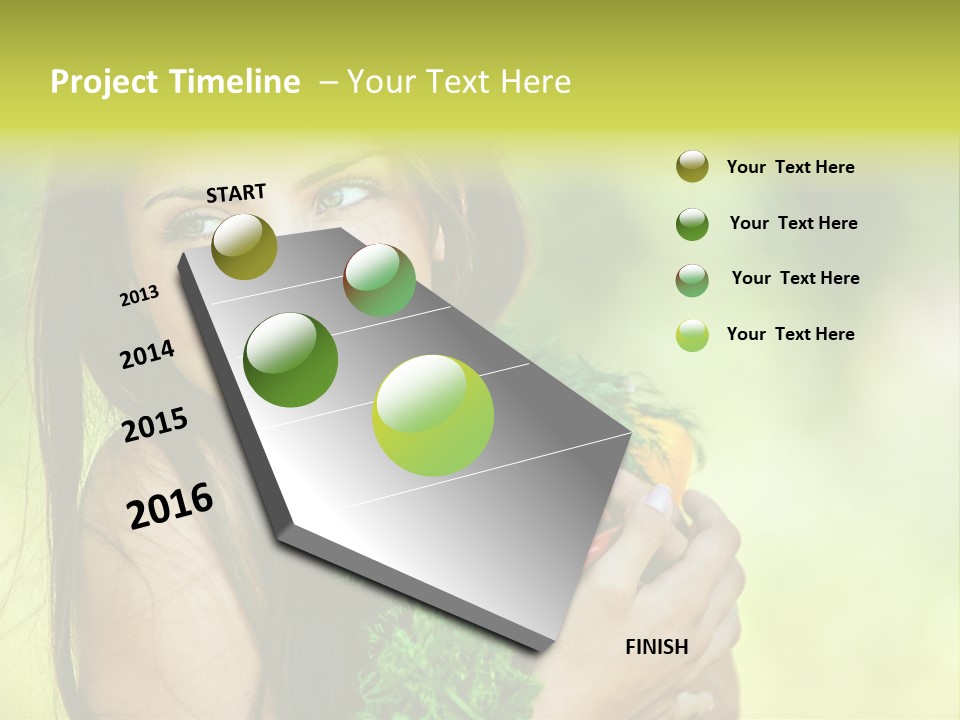 Project Timeline – Your Text Here

START

2013

2014

2015

2016

FINISH

Your Text Here

Your Text Here

Your Text Here

Your Text Here